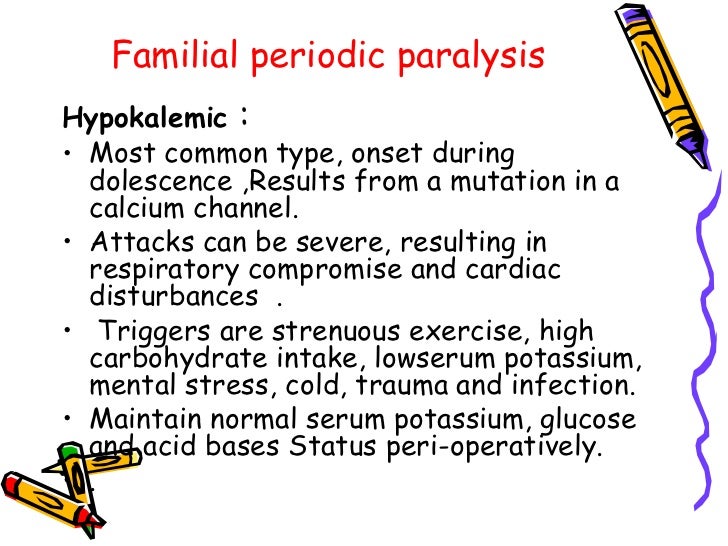 Familial periodic paralysis

Hypokalemic :

• Most common type, onset during dolescence ,Results from a mutation in a calcium channel.
• Attacks can be severe, resulting in respiratory compromise and cardiac disturbances .
• Triggers are strenuous exercise, high carbohydrate intake, lowserum potassium, mental stress, cold, trauma and infection.
• Maintain normal serum potassium, glucose and acid bases Status peri-operatively.